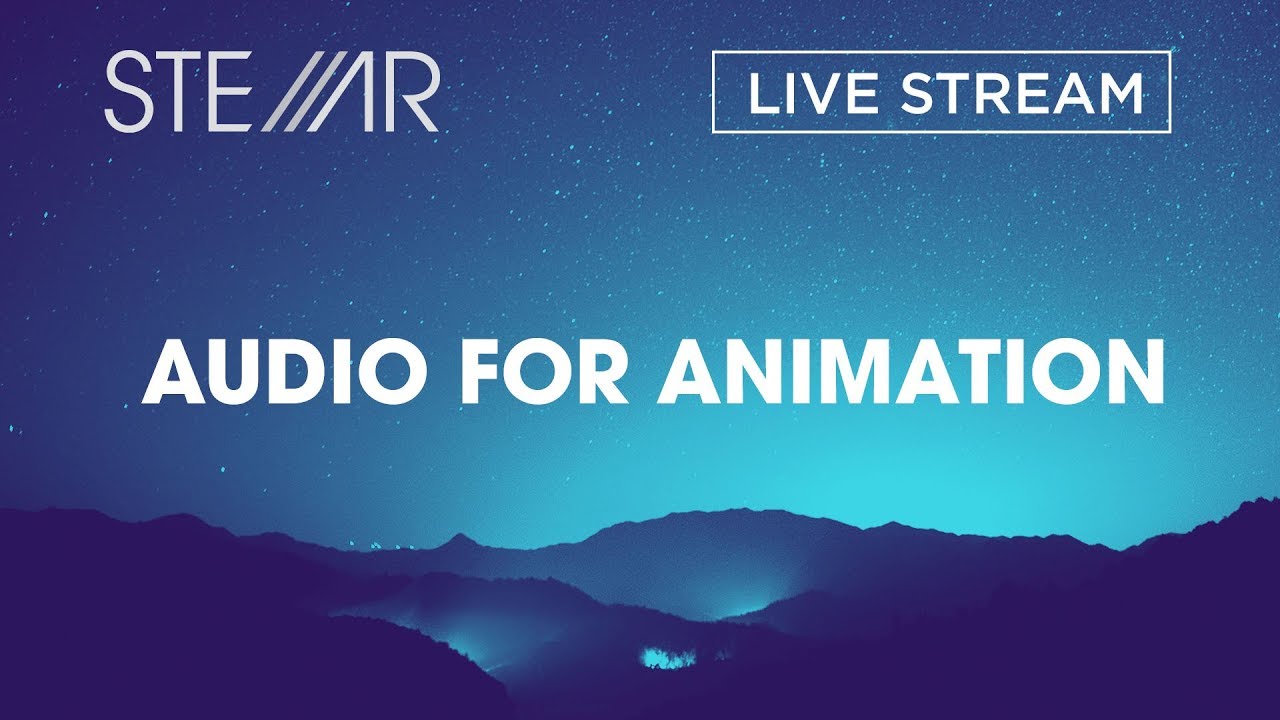 STE///AR

LIVE STREAM

AUDIO FOR ANIMATION